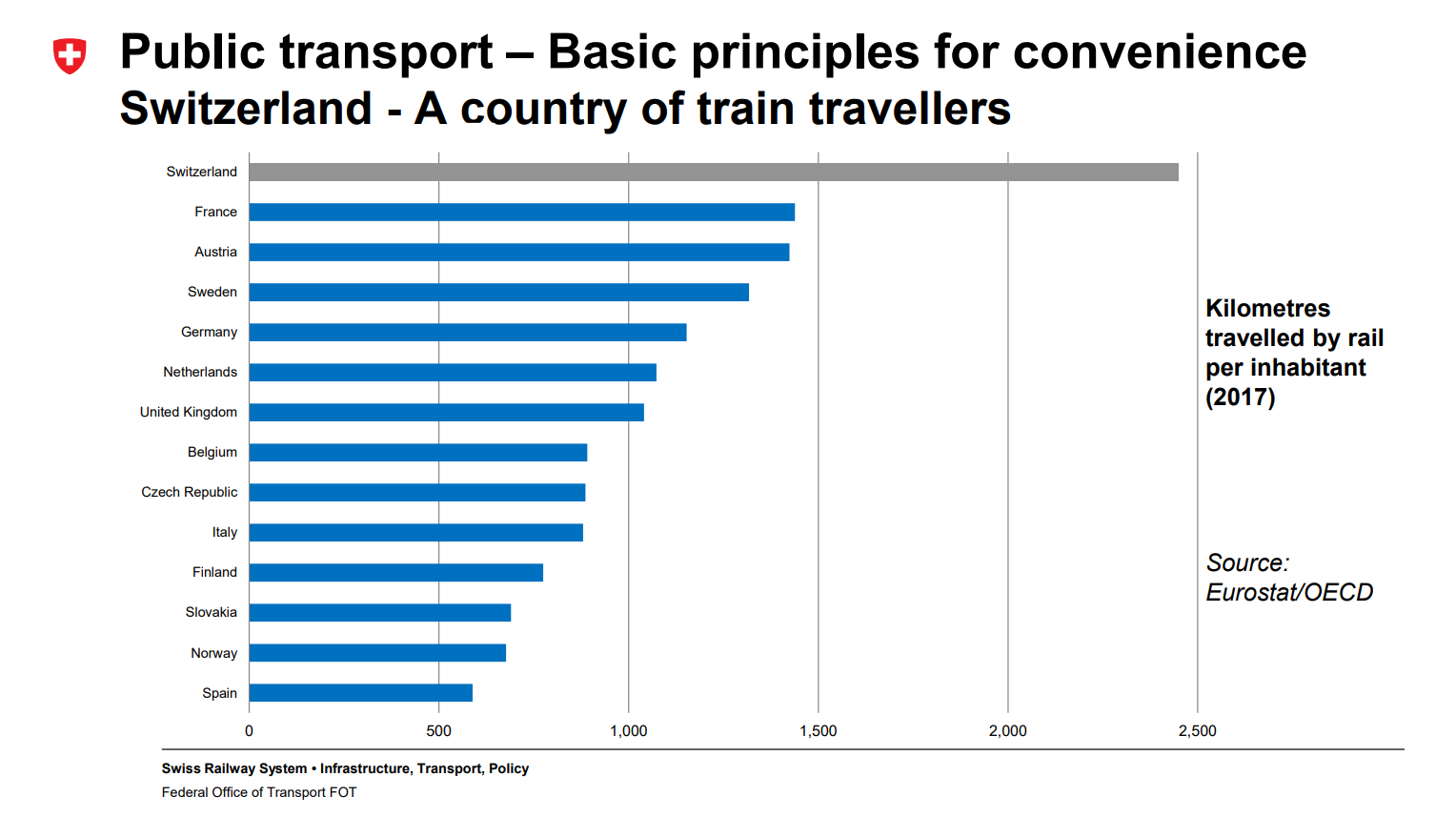 Public transport – Basic principles for convenience
Switzerland - A country of train travellers

Switzerland
France
Austria
Sweden
Germany
Netherlands
United Kingdom
Belgium
Czech Republic
Italy
Finland
Slovakia
Norway
Spain

0
500
1,000
1,500
2,000
2,500

Kilometres travelled by rail per inhabitant (2017)

Source: Eurostat/OECD

Swiss Railway System • Infrastructure, Transport, Policy
Federal Office of Transport FOT